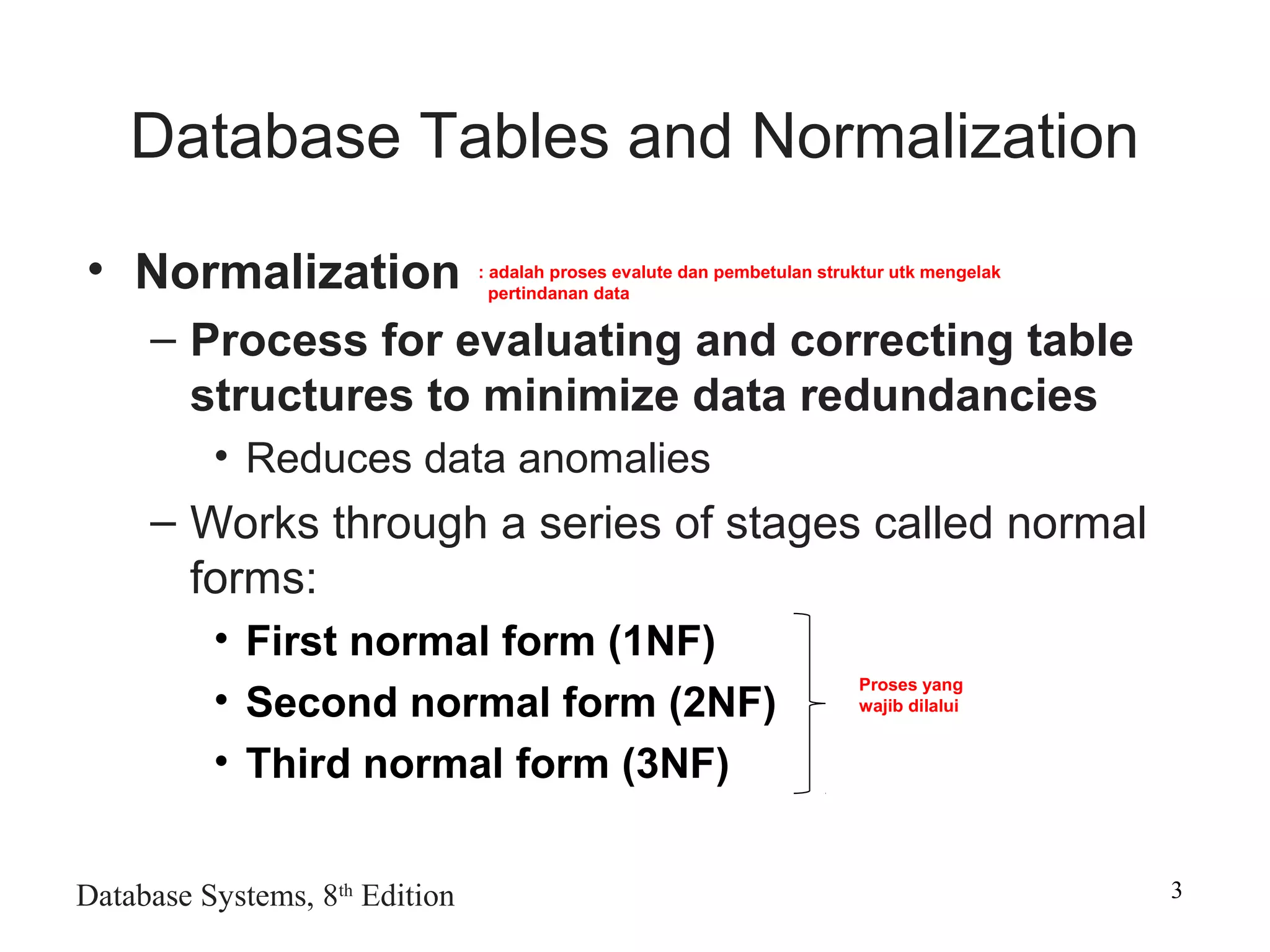 Database Tables and Normalization

• Normalization : adalah proses evalute dan pembetulan struktur utk mengelak pertindanan data

– Process for evaluating and correcting table structures to minimize data redundancies

• Reduces data anomalies

– Works through a series of stages called normal forms:

• First normal form (1NF)

• Second normal form (2NF)

• Third normal form (3NF)

Proses yang wajib dilalui

Database Systems, 8th Edition

3